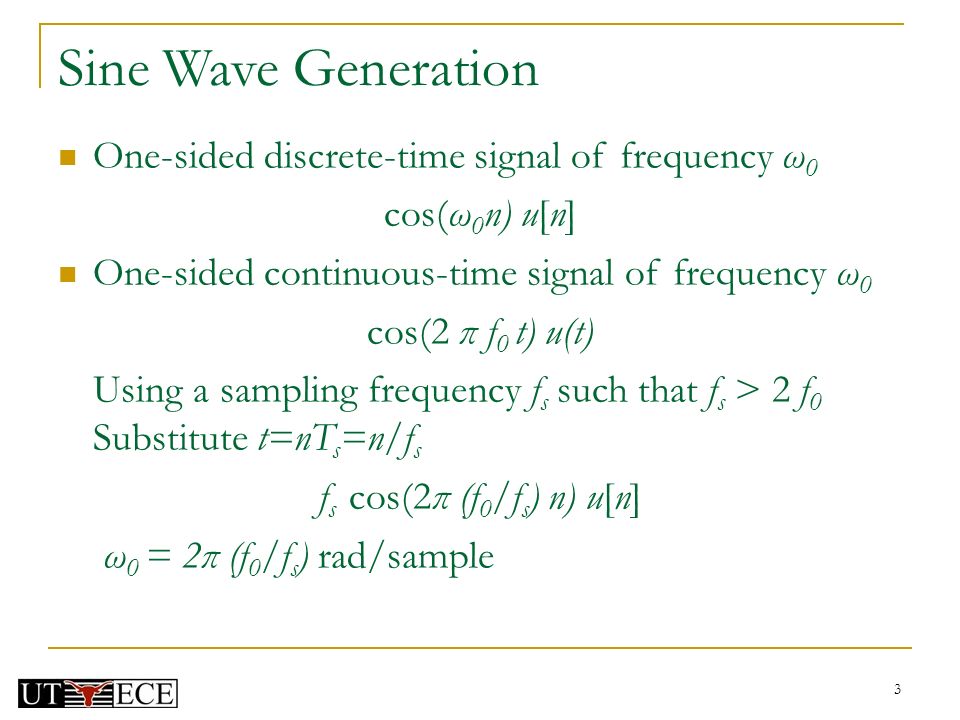 Sine Wave Generation

One-sided discrete-time signal of frequency $\omega_0$

$\cos(\omega_0 n)\ u[n]$

One-sided continuous-time signal of frequency $\omega_0$

$\cos(2\pi f_0 t)\ u(t)$

Using a sampling frequency $f_s$ such that $f_s > 2 f_0$
Substitute $t=nT_s=n/f_s$

$f_s \cos(2\pi (f_0/f_s)\ n)\ u[n]$

$\omega_0 = 2\pi (f_0/f_s)$ rad/sample

UT ECE

3